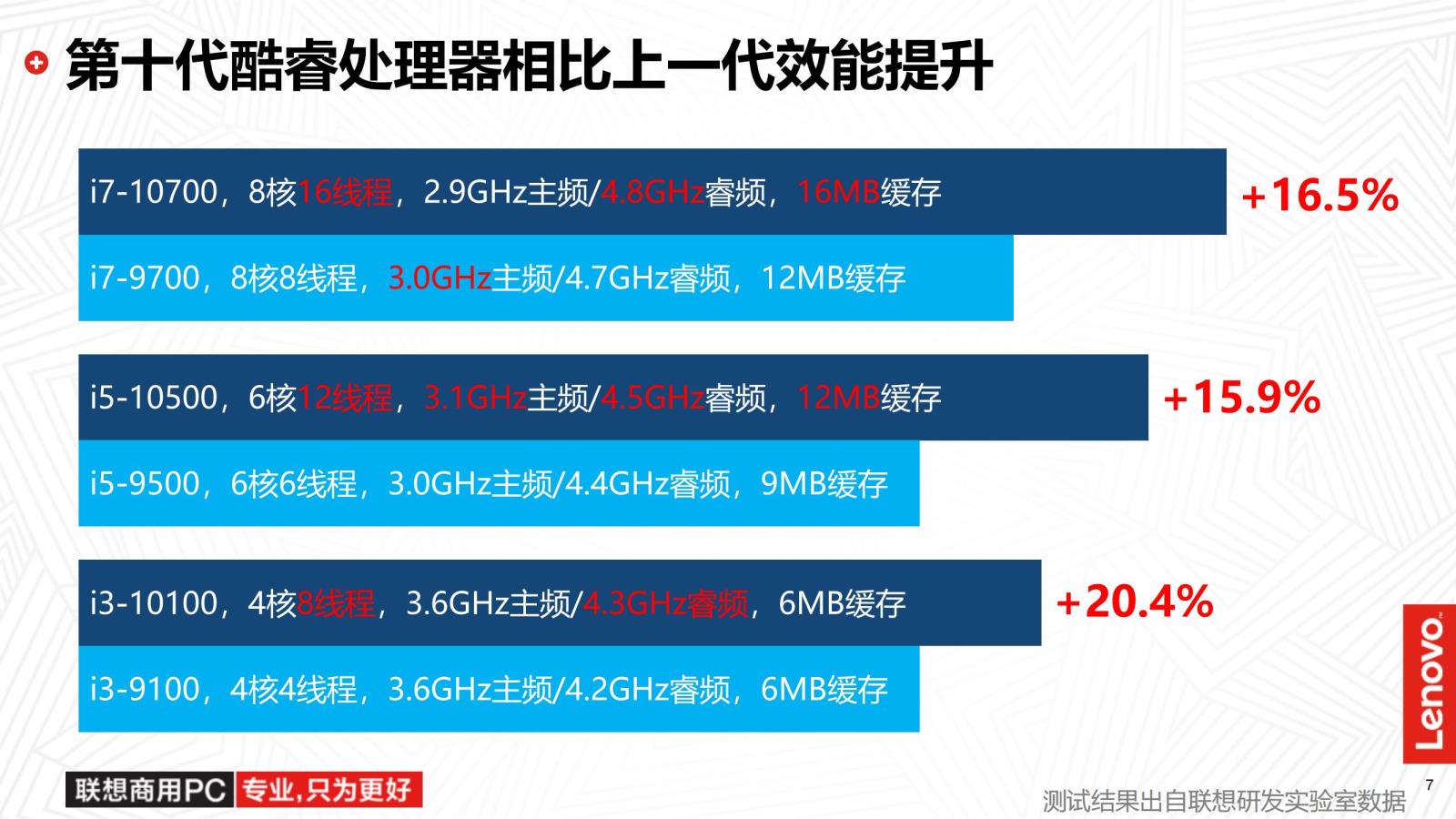 第十代酷睿处理器相比上一代效能提升

i7-10700，8核16线程，2.9GHz主频/4.8GHz睿频，16MB缓存

+16.5%

i7-9700，8核8线程，3.0GHz主频/4.7GHz睿频，12MB缓存

i5-10500，6核12线程，3.1GHz主频/4.5GHz睿频，12MB缓存

+15.9%

i5-9500，6核6线程，3.0GHz主频/4.4GHz睿频，9MB缓存

i3-10100，4核8线程，3.6GHz主频/4.3GHz睿频，6MB缓存

+20.4%

i3-9100，4核4线程，3.6GHz主频/4.2GHz睿频，6MB缓存

Lenovo

联想商用PC 专业,只为更好

测试结果出自联想研发实验室数据

7